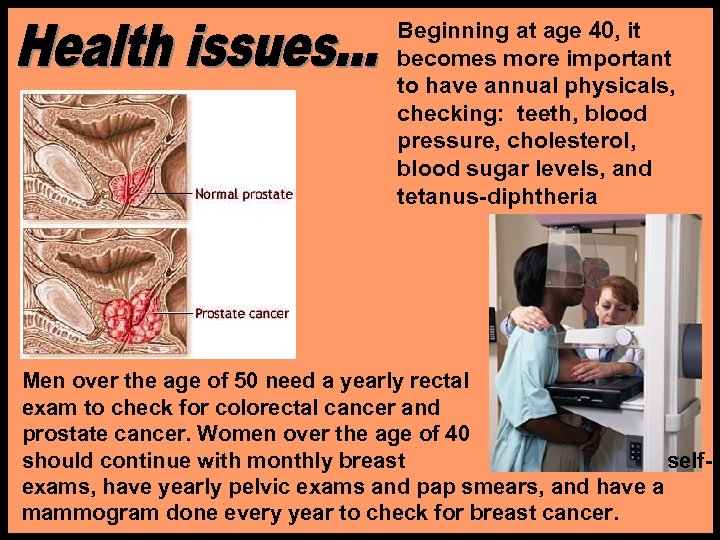 Health issues...

Beginning at age 40, it becomes more important to have annual physicals, checking: teeth, blood pressure, cholesterol, blood sugar levels, and tetanus-diphtheria

Normal prostate

Prostate cancer

Men over the age of 50 need a yearly rectal exam to check for colorectal cancer and prostate cancer. Women over the age of 40 should continue with monthly breast self-exams, have yearly pelvic exams and pap smears, and have a mammogram done every year to check for breast cancer.